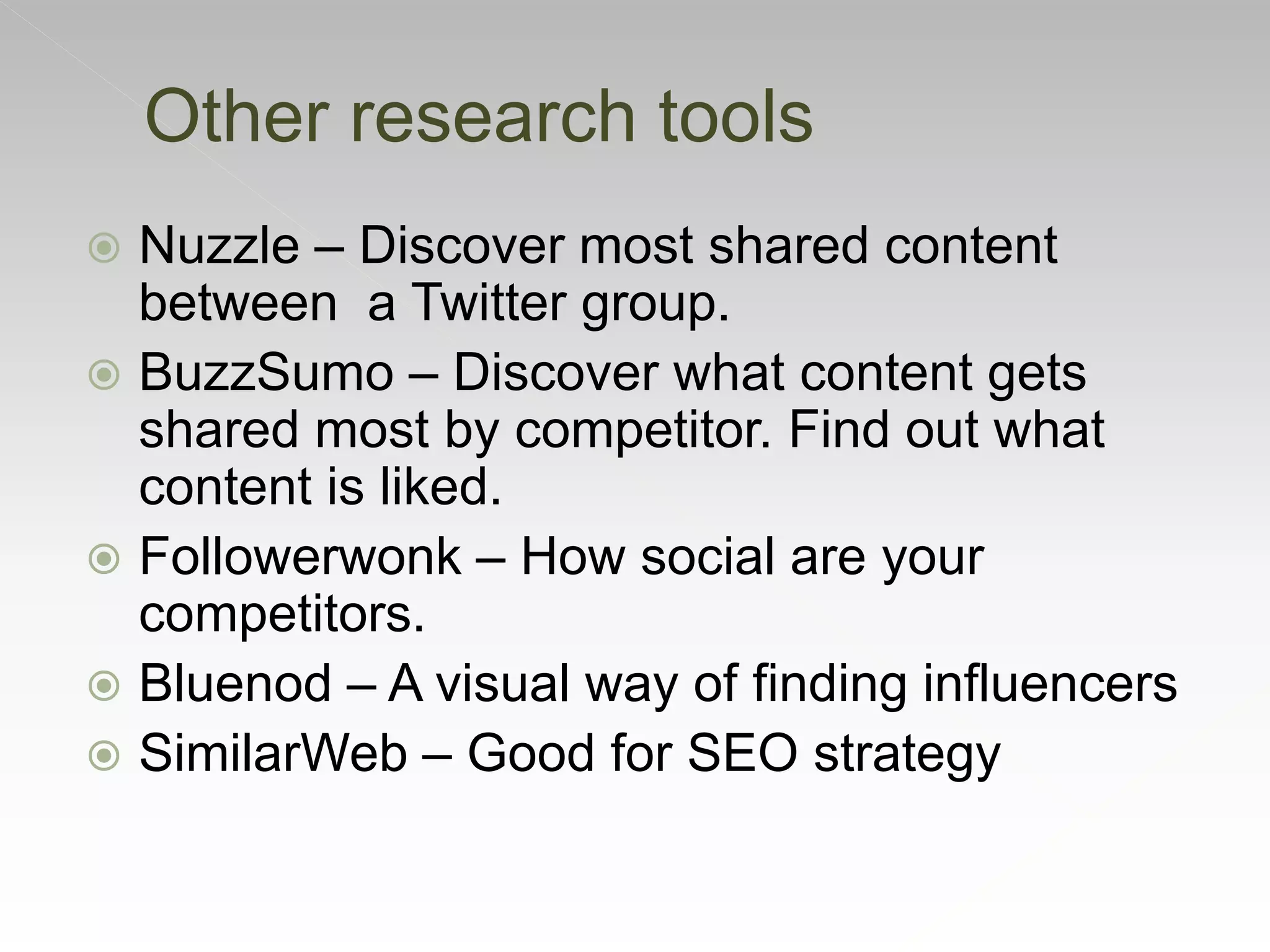 Other research tools

Nuzzle – Discover most shared content between  a Twitter group.

BuzzSumo – Discover what content gets shared most by competitor. Find out what content is liked.

Followerwonk – How social are your competitors.

Bluenod – A visual way of finding influencers

SimilarWeb – Good for SEO strategy